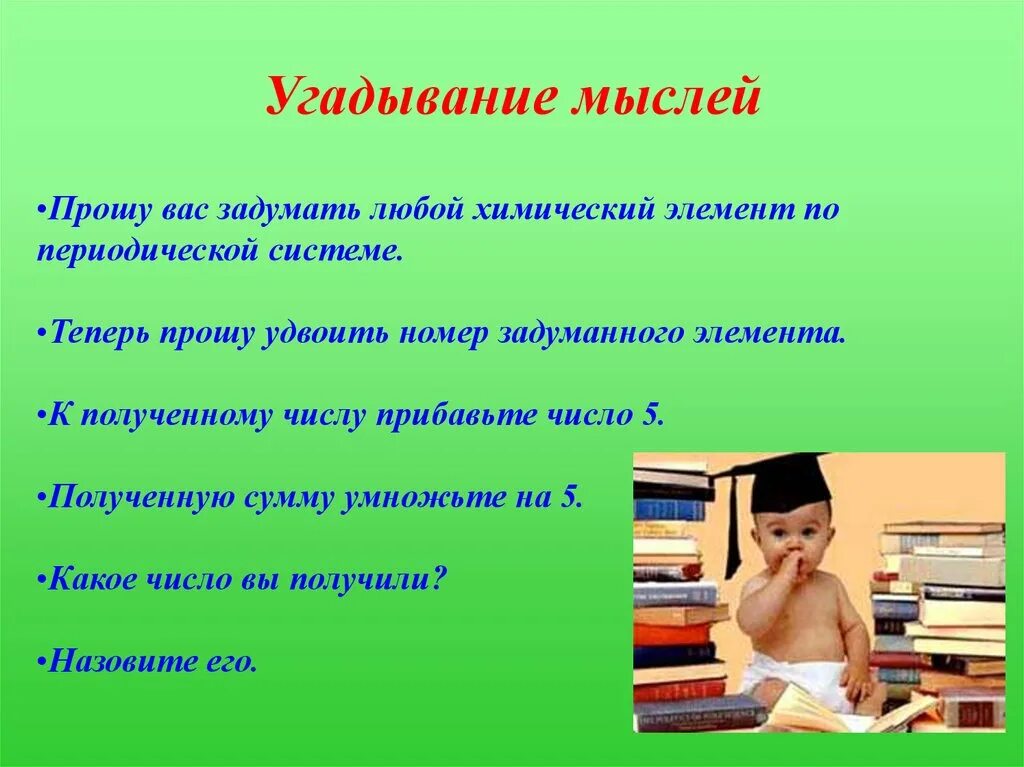 Угадывание мыслей

•Прошу вас задумать любой химический элемент по периодической системе.

•Теперь прошу удвоить номер задуманного элемента.

•К полученному числу прибавьте число 5.

•Полученную сумму умножьте на 5.

•Какое число вы получили?

•Назовите его.